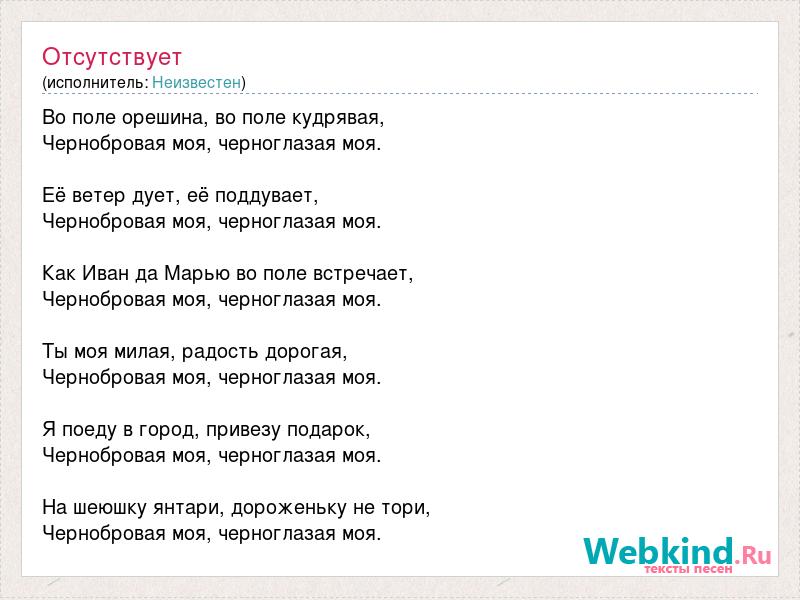 Отсутствует
(исполнитель: Неизвестен)

Во поле орешина, во поле кудрявая,
Чернобровая моя, черноглазая моя.

Её ветер дует, её поддувает,
Чернобровая моя, черноглазая моя.

Как Иван да Марью во поле встречает,
Чернобровая моя, черноглазая моя.

Ты моя милая, радость дорогая,
Чернобровая моя, черноглазая моя.

Я поеду в город, привезу подарок,
Чернобровая моя, черноглазая моя.

На шеюшку янтари, дороженьку не тори,
Чернобровая моя, черноглазая моя.

Webkind.Ru
тексты песен